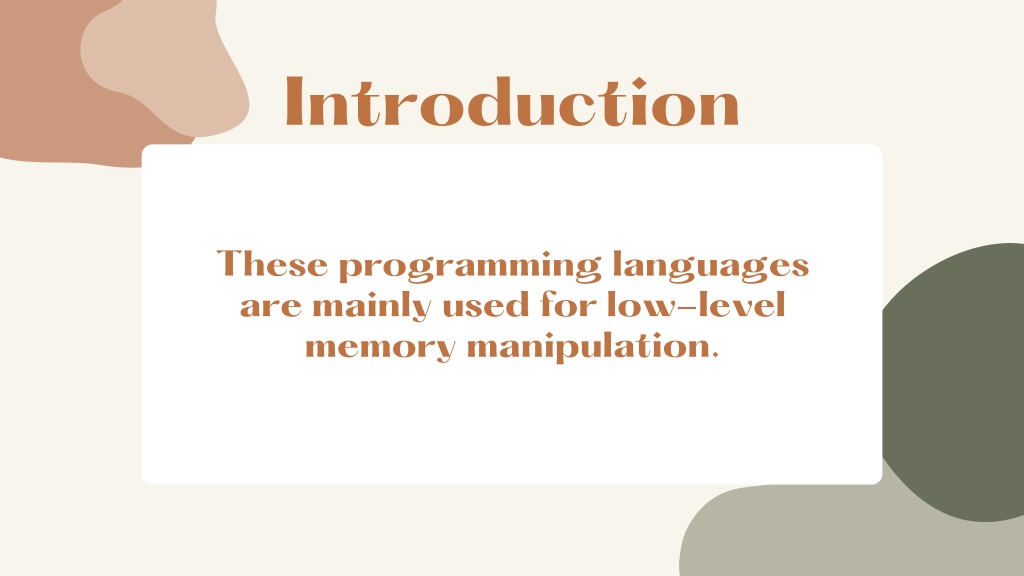 Introduction

These programming languages are mainly used for low-level memory manipulation.